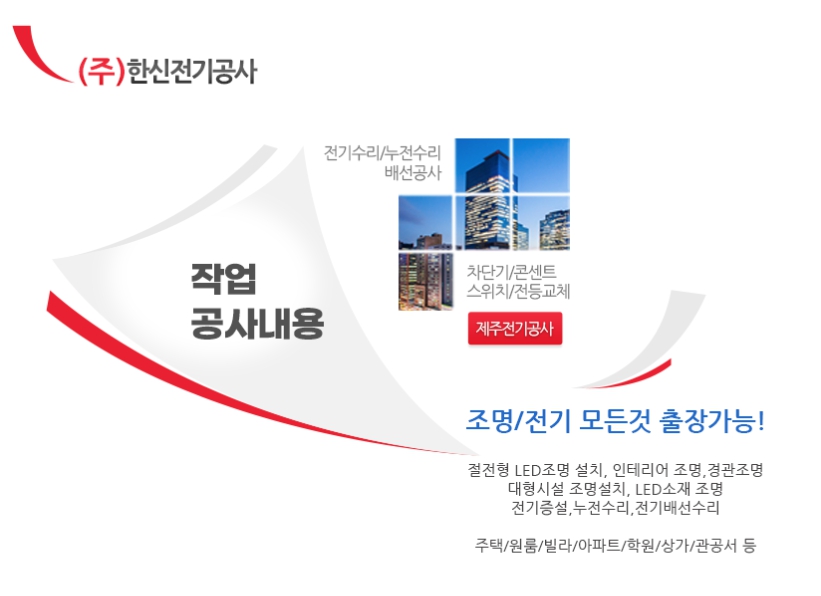 (주)한신전기공사

전기수리/누전수리
배선공사

작업
공사내용

차단기/콘센트
스위치/전등교체

제주전기공사

조명/전기 모든것 출장가능!

절전형 LED조명 설치, 인테리어 조명,경관조명
대형시설 조명설치, LED소재 조명
전기증설,누전수리,전기배선수리

주택/원룸/빌라/아파트/학원/상가/관공서 등